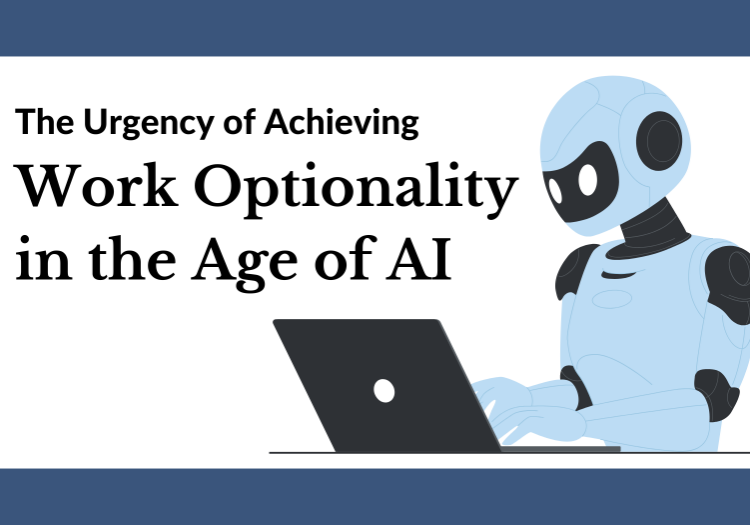 The Urgency of Achieving

Work Optionality in the Age of AI